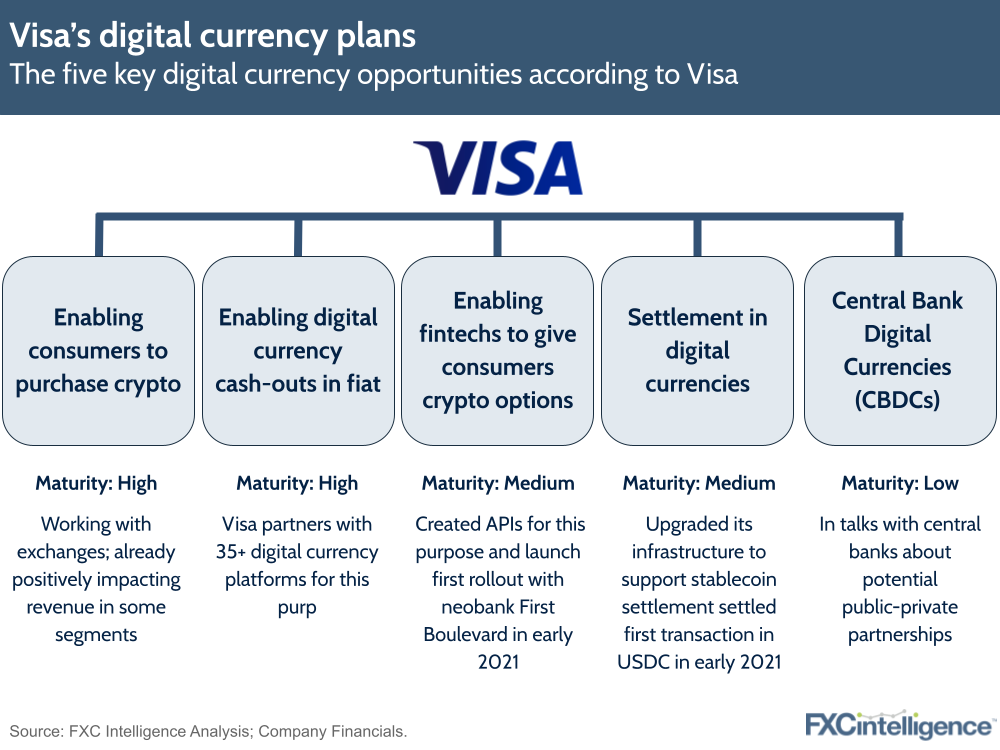 Visa's digital currency plans
The five key digital currency opportunities according to Visa

VISA

Enabling consumers to purchase crypto

Maturity: High

Working with exchanges; already positively impacting revenue in some segments

Enabling digital currency cash-outs in fiat

Maturity: High

Visa partners with 35+ digital currency platforms for this purp

Enabling fintechs to give consumers crypto options

Maturity: Medium

Created APIs for this purpose and launch first rollout with neobank First Boulevard in early 2021

Settlement in digital currencies

Maturity: Medium

Upgraded its infrastructure to support stablecoin settlement settled first transaction in USDC in early 2021

Central Bank Digital Currencies (CBDCs)

Maturity: Low

In talks with central banks about potential public-private partnerships

Source: FXC Intelligence Analysis; Company Financials.

FXCintelligence